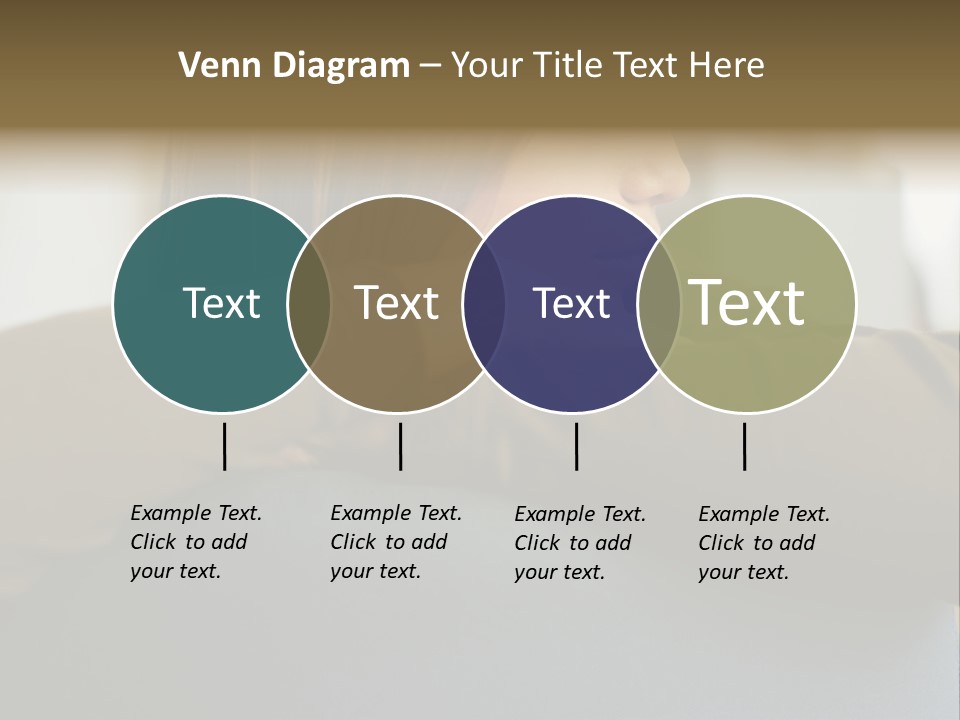 Venn Diagram – Your Title Text Here

Text

Text

Text

Text

Example Text. Click to add your text.

Example Text. Click to add your text.

Example Text. Click to add your text.

Example Text. Click to add your text.